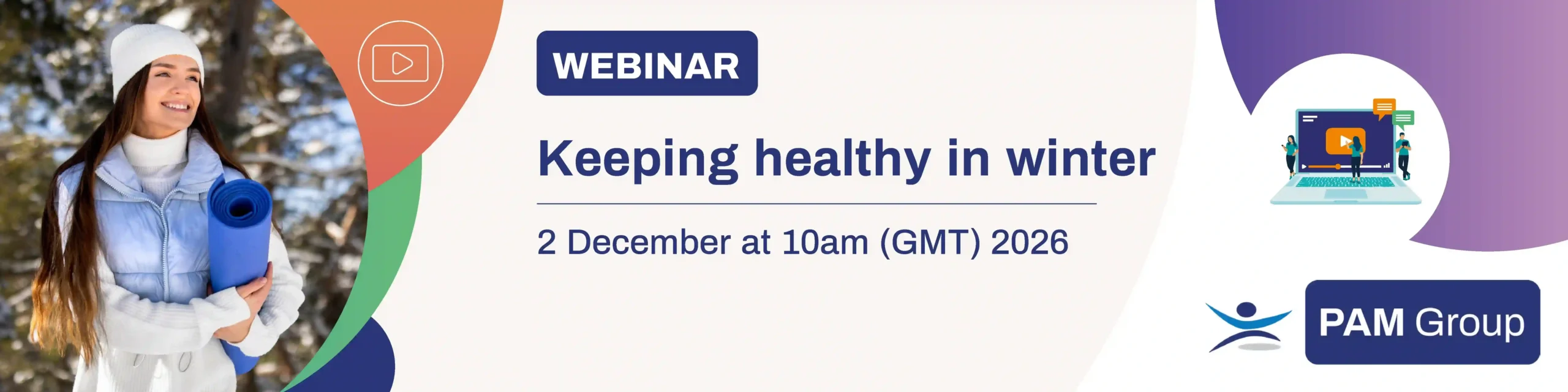 WEBINAR

Keeping healthy in winter

2 December at 10am (GMT) 2026

PAM Group